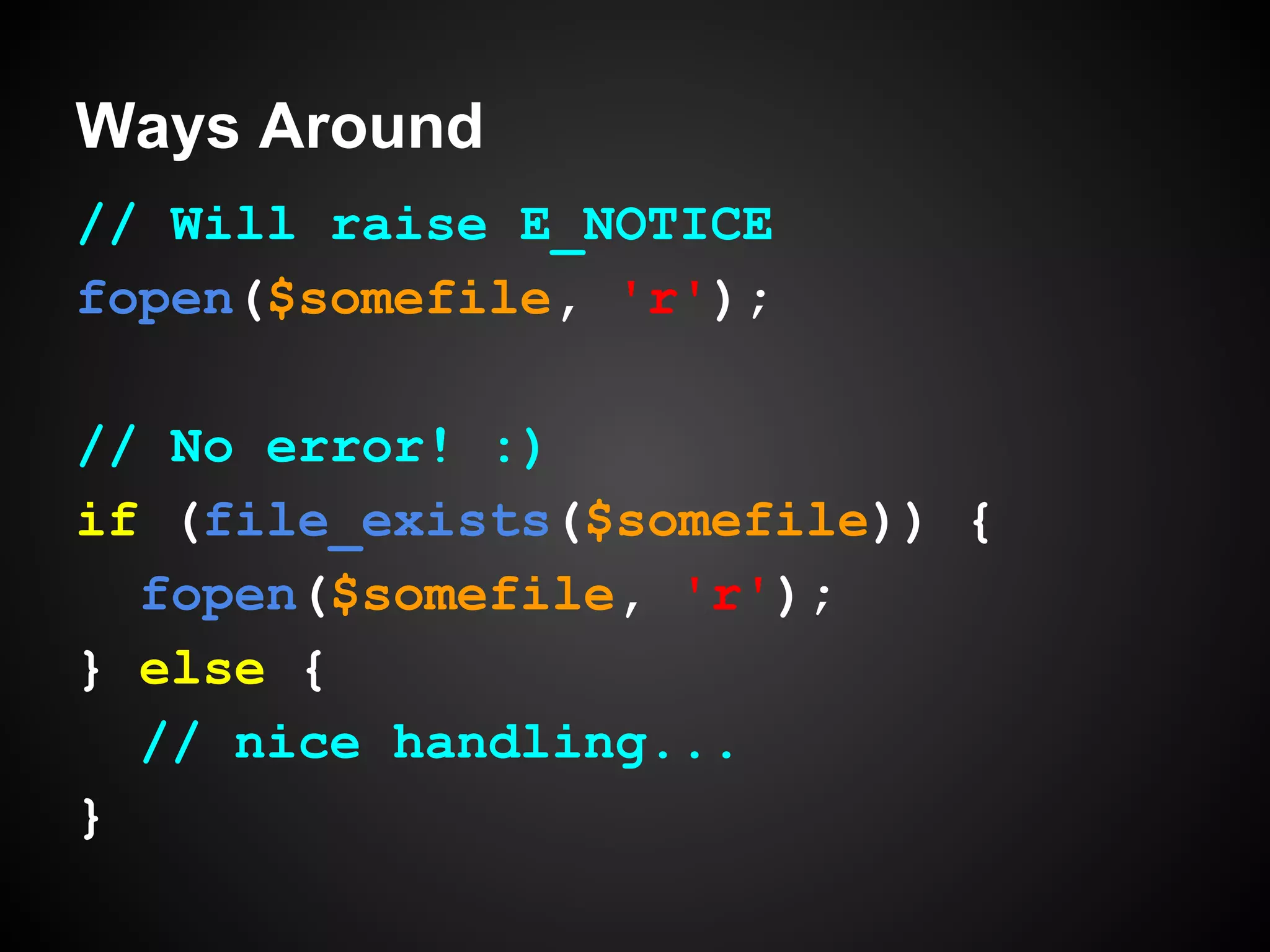 Ways Around

// Will raise E_NOTICE
fopen($somefile, 'r');

// No error! :)
if (file_exists($somefile)) {
  fopen($somefile, 'r');
} else {
  // nice handling...
}